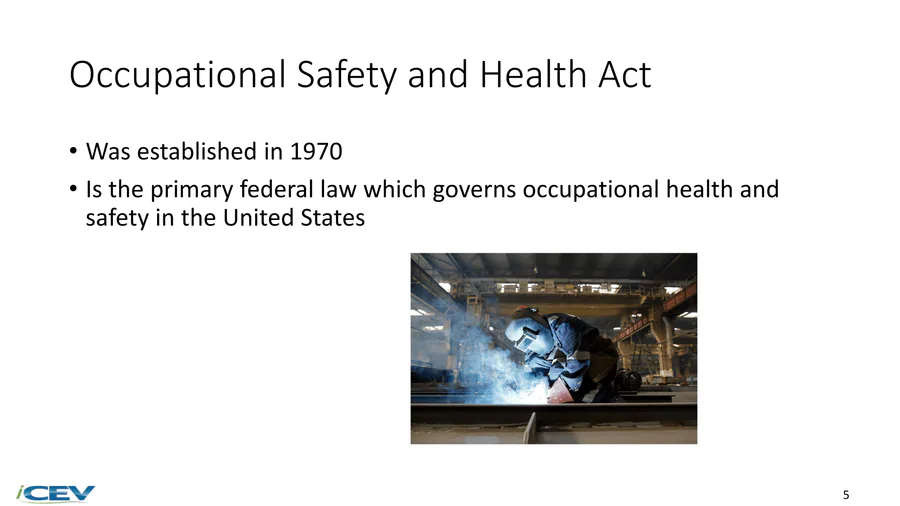 Occupational Safety and Health Act

• Was established in 1970
• Is the primary federal law which governs occupational health and safety in the United States

iCEV

5